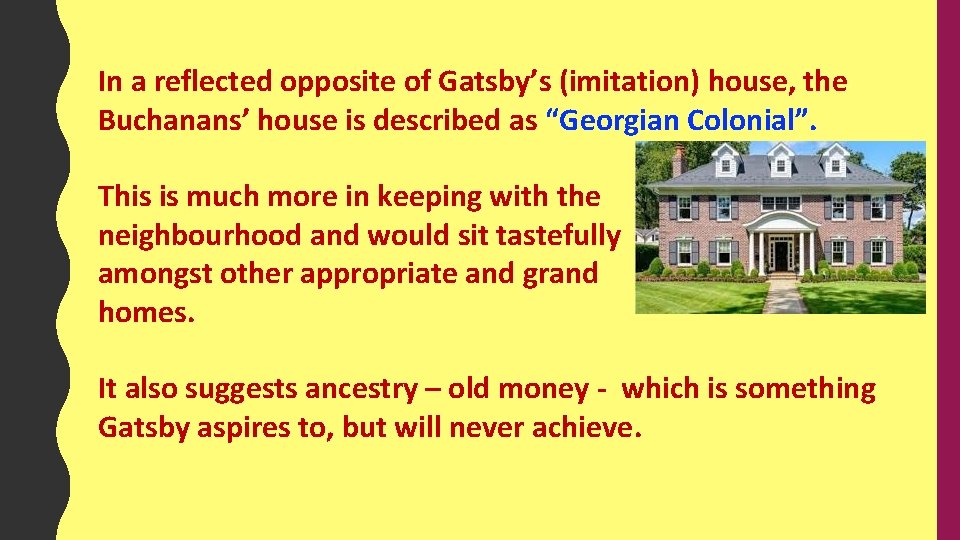 In a reflected opposite of Gatsby’s (imitation) house, the Buchanans’ house is described as “Georgian Colonial”.

This is much more in keeping with the neighbourhood and would sit tastefully amongst other appropriate and grand homes.

It also suggests ancestry – old money - which is something Gatsby aspires to, but will never achieve.